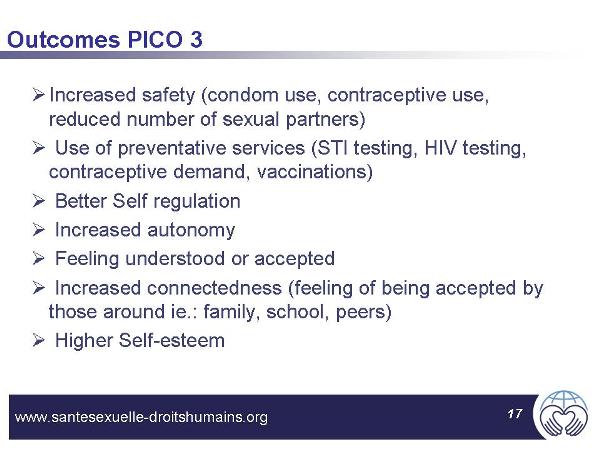 Outcomes PICO 3

➢ Increased safety (condom use, contraceptive use, reduced number of sexual partners)

➢ Use of preventative services (STI testing, HIV testing, contraceptive demand, vaccinations)

➢ Better Self regulation

➢ Increased autonomy

➢ Feeling understood or accepted

➢ Increased connectedness (feeling of being accepted by those around ie.: family, school, peers)

➢ Higher Self-esteem

www.santesexuelle-droitshumains.org

17